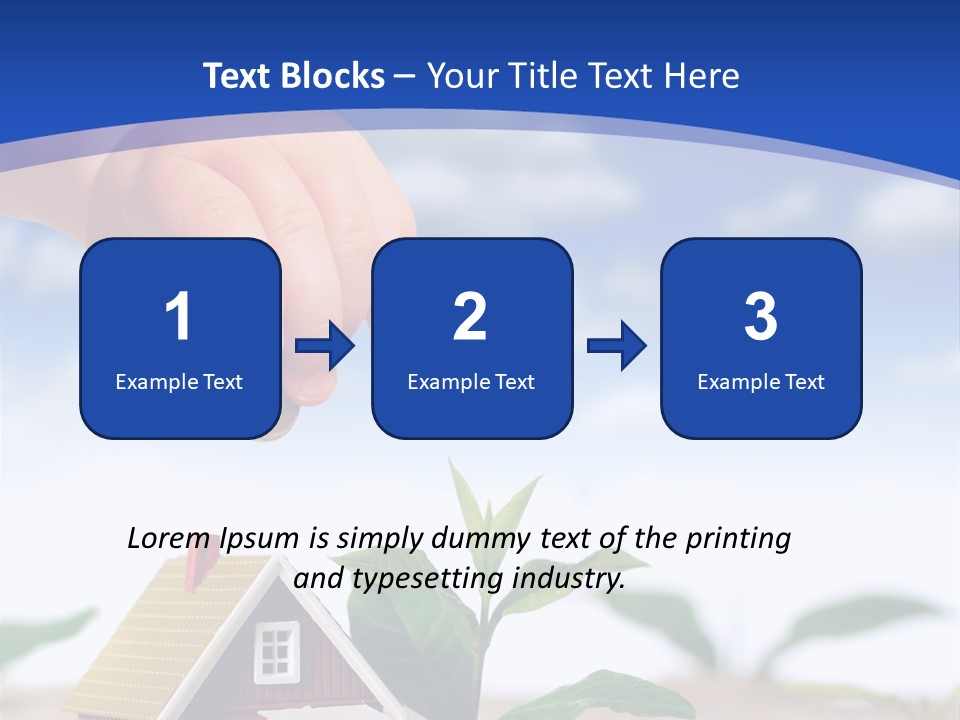 Text Blocks – Your Title Text Here

1
Example Text

2
Example Text

3
Example Text

Lorem Ipsum is simply dummy text of the printing and typesetting industry.